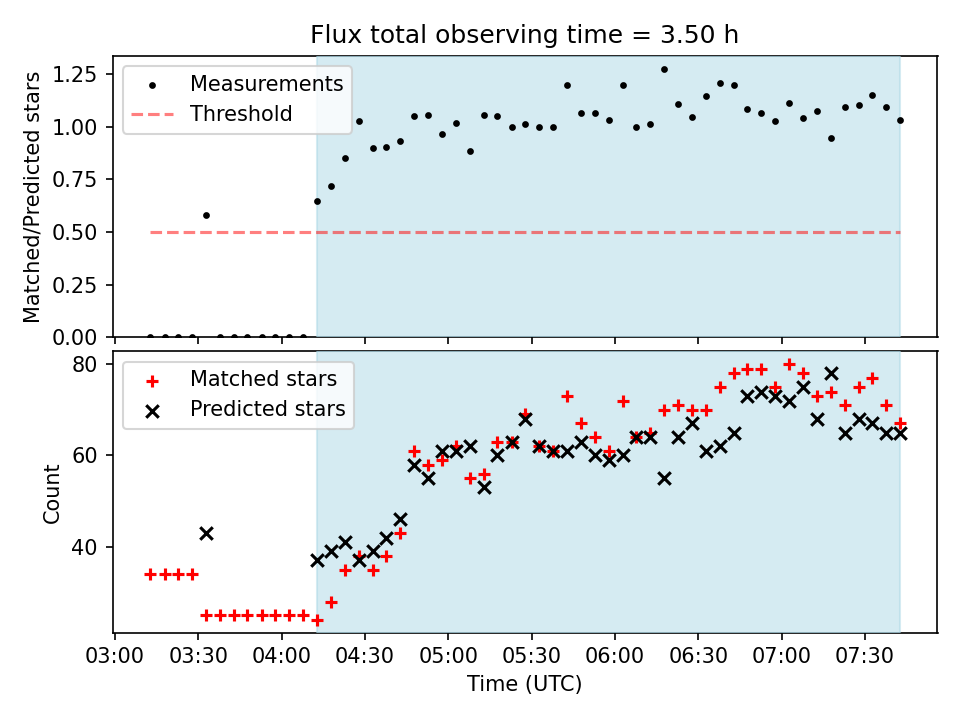 Flux total observing time = 3.50 h

Matched/Predicted stars

1.25
1.00
0.75
0.50
0.25
0.00

Measurements
Threshold

Count

80
60
40

Matched stars
Predicted stars

03:00 03:30 04:00 04:30 05:00 05:30 06:00 06:30 07:00 07:30

Time (UTC)